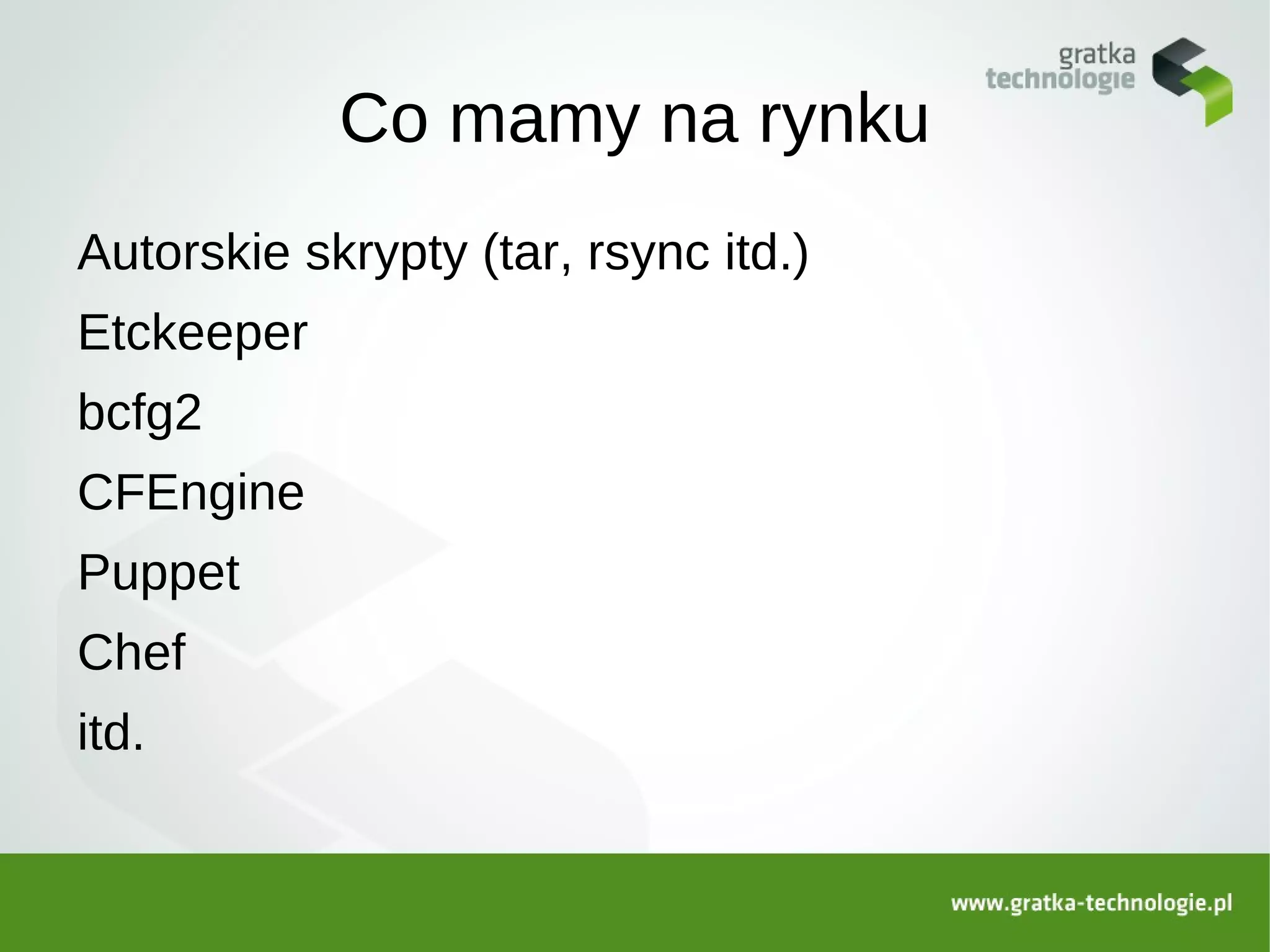 gratka technologie

Co mamy na rynku

Autorskie skrypty (tar, rsync itd.)

Etckeeper

bcfg2

CFEngine

Puppet

Chef

itd.

www.gratka-technologie.pl